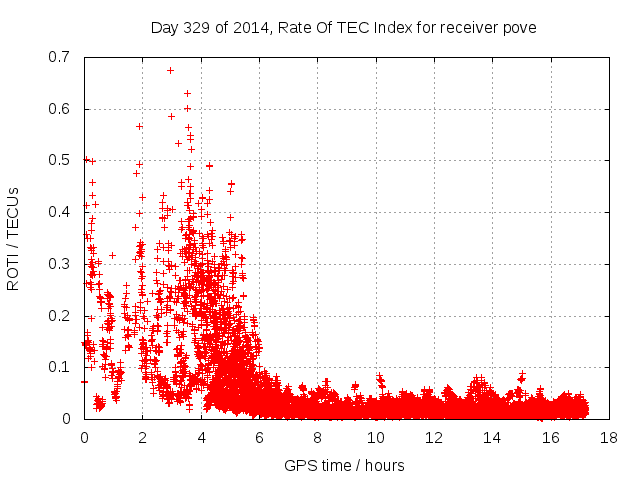 Day 329 of 2014, Rate Of TEC Index for receiver pove

ROTI / TECUs

0.7
0.6
0.5
0.4
0.3
0.2
0.1
0

0 2 4 6 8 10 12 14 16 18

GPS time / hours